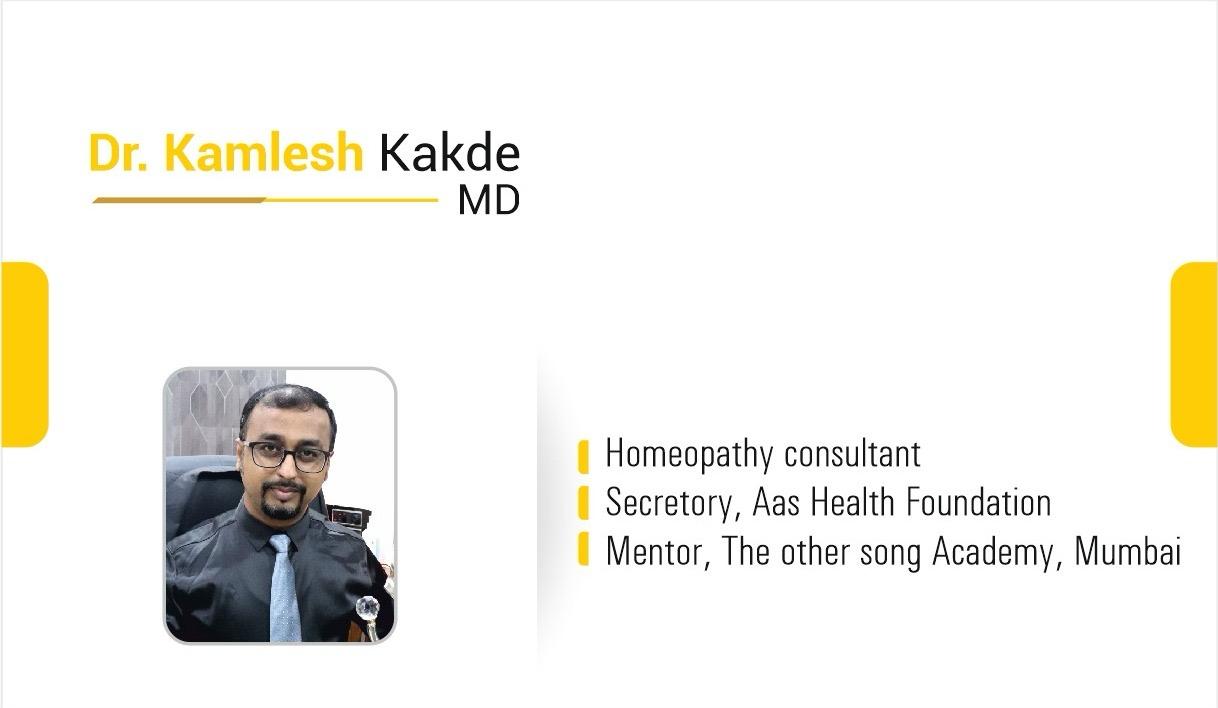 Dr. Kamlesh Kakde
MD

Homeopathy consultant
Secretory, Aas Health Foundation
Mentor, The other song Academy, Mumbai